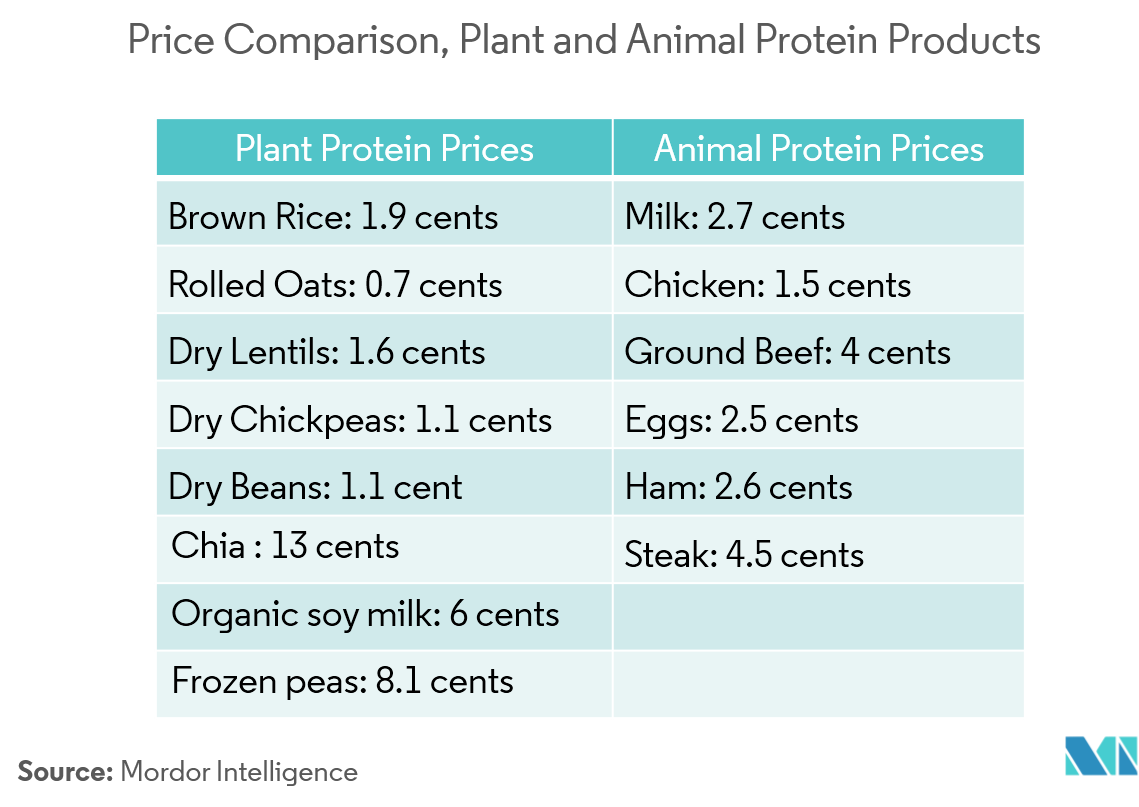 Price Comparison, Plant and Animal Protein Products

| Plant Protein Prices | Animal Protein Prices |
|---|---|
| Brown Rice: 1.9 cents | Milk: 2.7 cents |
| Rolled Oats: 0.7 cents | Chicken: 1.5 cents |
| Dry Lentils: 1.6 cents | Ground Beef: 4 cents |
| Dry Chickpeas: 1.1 cents | Eggs: 2.5 cents |
| Dry Beans: 1.1 cent | Ham: 2.6 cents |
| Chia : 13 cents | Steak: 4.5 cents |
| Organic soy milk: 6 cents | |
| Frozen peas: 8.1 cents | |

Source: Mordor Intelligence